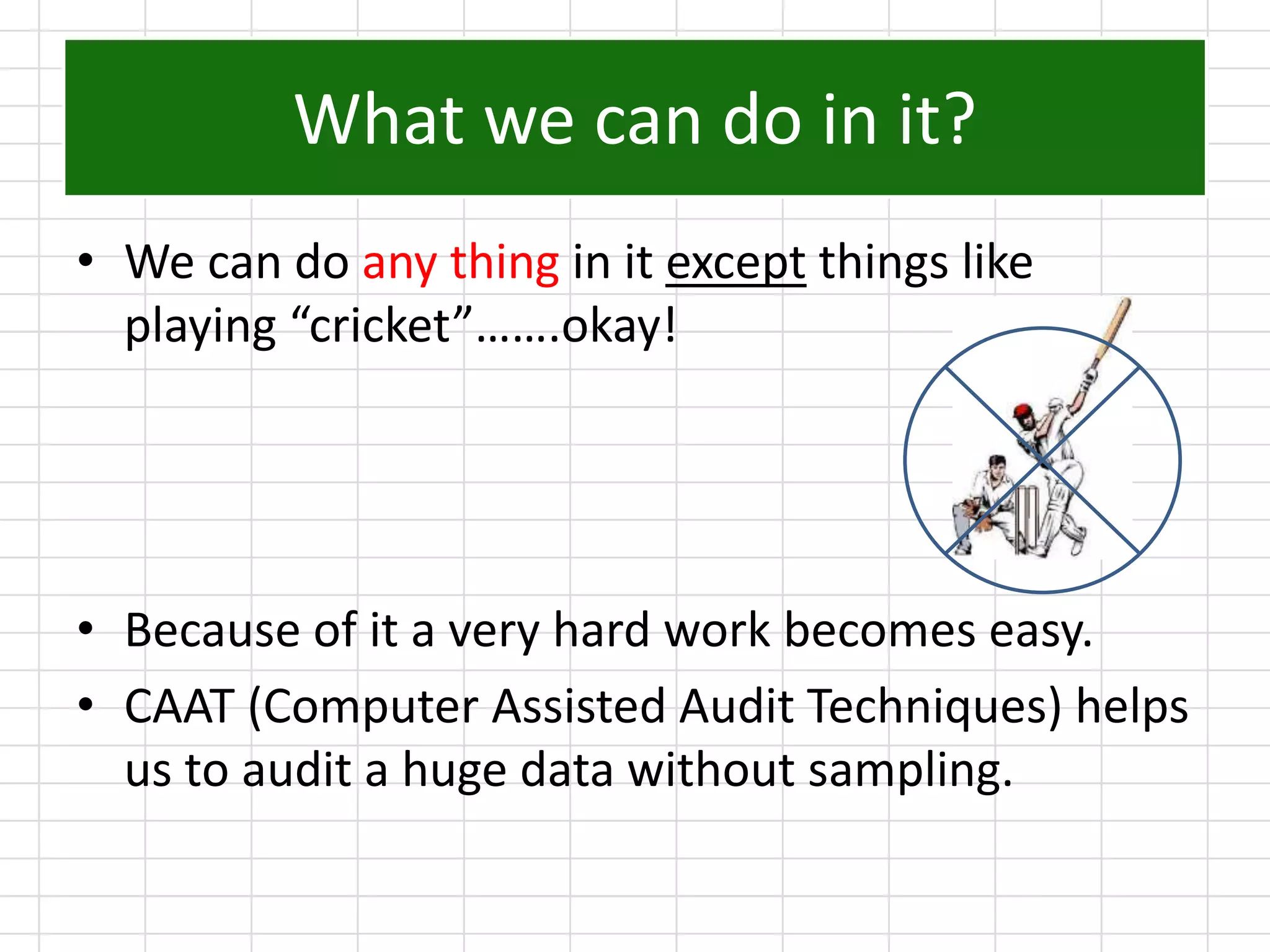 What we can do in it?

• We can do any thing in it except things like playing “cricket”…….okay!

• Because of it a very hard work becomes easy.

• CAAT (Computer Assisted Audit Techniques) helps us to audit a huge data without sampling.